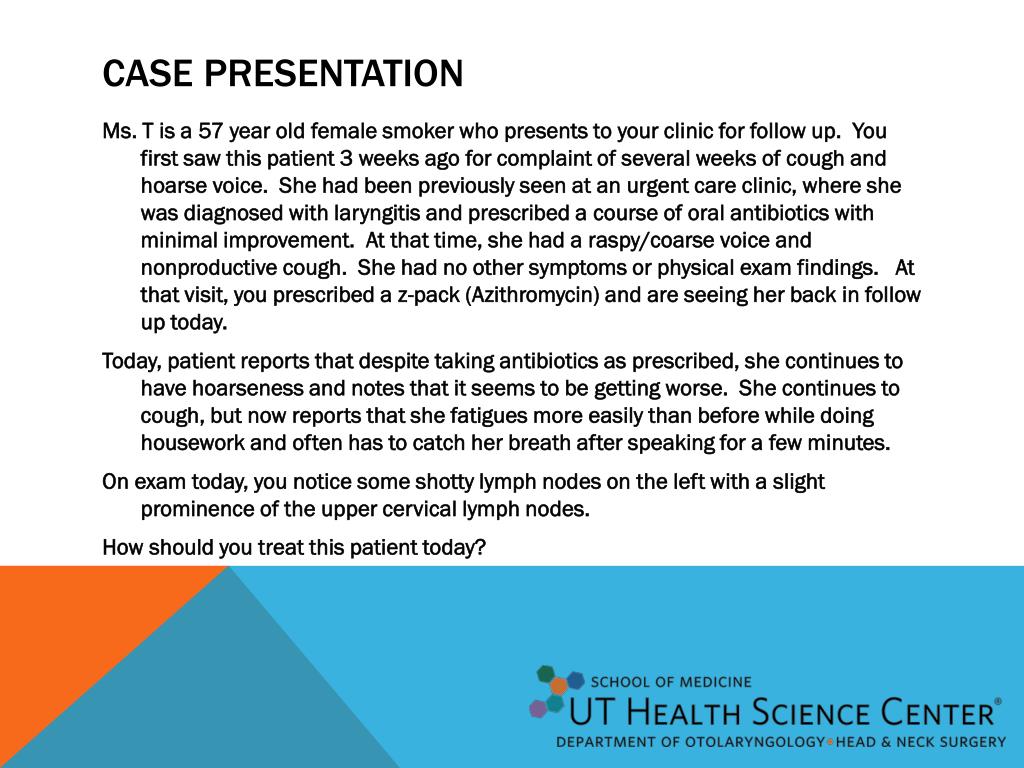 CASE PRESENTATION

Ms. T is a 57 year old female smoker who presents to your clinic for follow up. You first saw this patient 3 weeks ago for complaint of several weeks of cough and hoarse voice. She had been previously seen at an urgent care clinic, where she was diagnosed with laryngitis and prescribed a course of oral antibiotics with minimal improvement. At that time, she had a raspy/coarse voice and nonproductive cough. She had no other symptoms or physical exam findings. At that visit, you prescribed a z-pack (Azithromycin) and are seeing her back in follow up today.

Today, patient reports that despite taking antibiotics as prescribed, she continues to have hoarseness and notes that it seems to be getting worse. She continues to cough, but now reports that she fatigues more easily than before while doing housework and often has to catch her breath after speaking for a few minutes.

On exam today, you notice some shotty lymph nodes on the left with a slight prominence of the upper cervical lymph nodes.

How should you treat this patient today?

SCHOOL OF MEDICINE
UT HEALTH SCIENCE CENTER®
DEPARTMENT OF OTOLARYNGOLOGY•HEAD & NECK SURGERY